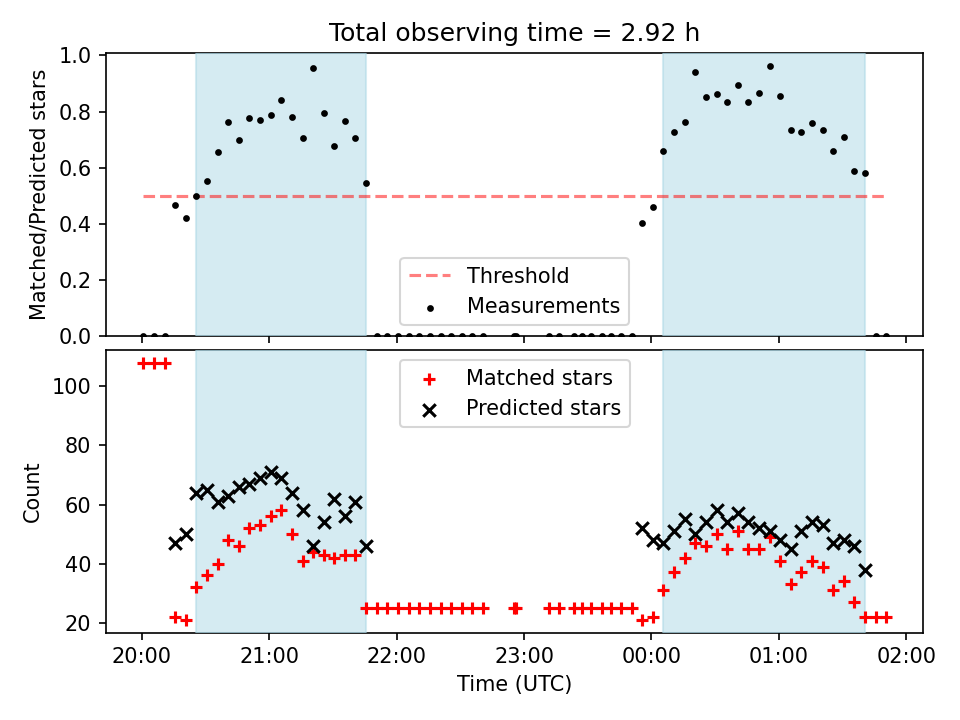 Total observing time = 2.92 h

Matched/Predicted stars

1.0
0.8
0.6
0.4
0.2
0.0

Threshold
Measurements

Count

100
80
60
40
20

Matched stars
Predicted stars

20:00 21:00 22:00 23:00 00:00 01:00 02:00
Time (UTC)